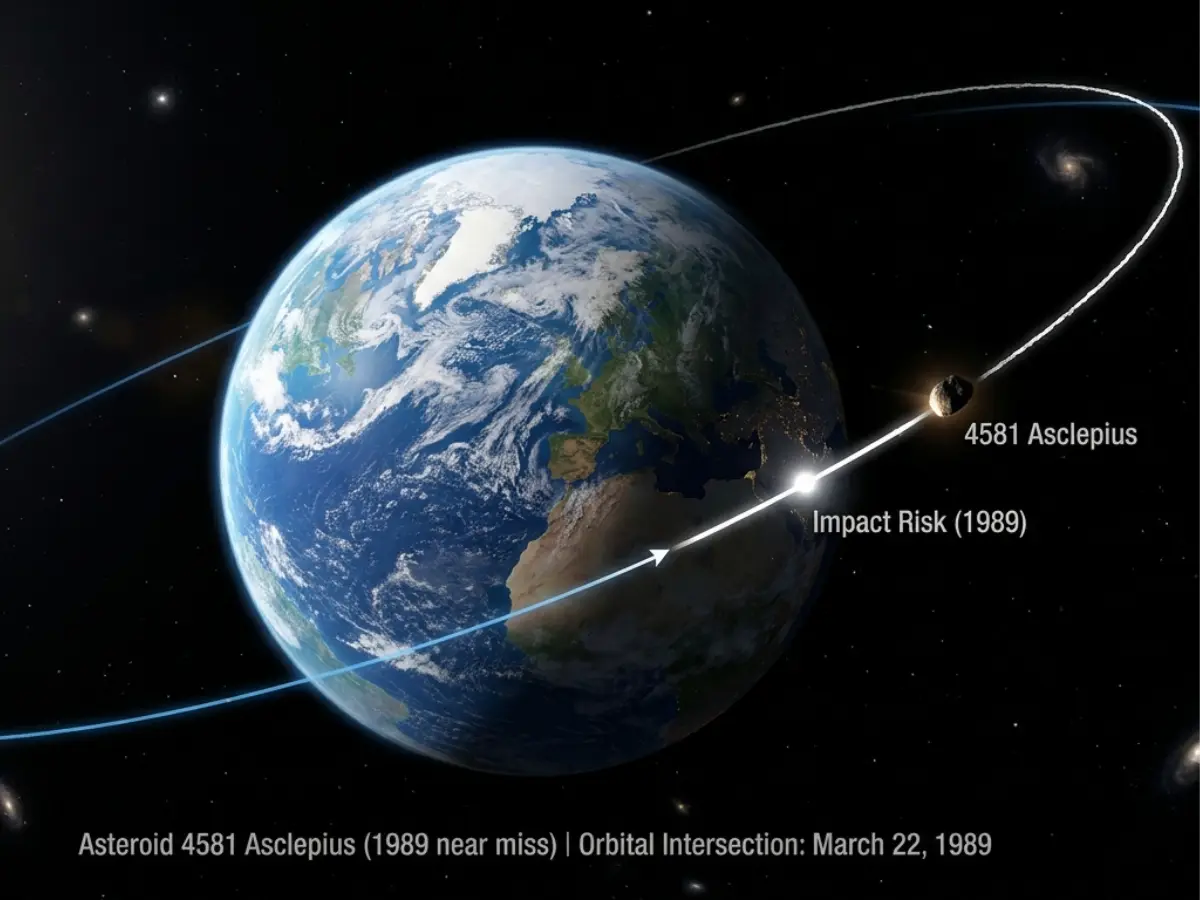 4581 Asclepius

Impact Risk (1989)

Asteroid 4581 Asclepius (1989 near miss) | Orbital Intersection: March 22, 1989